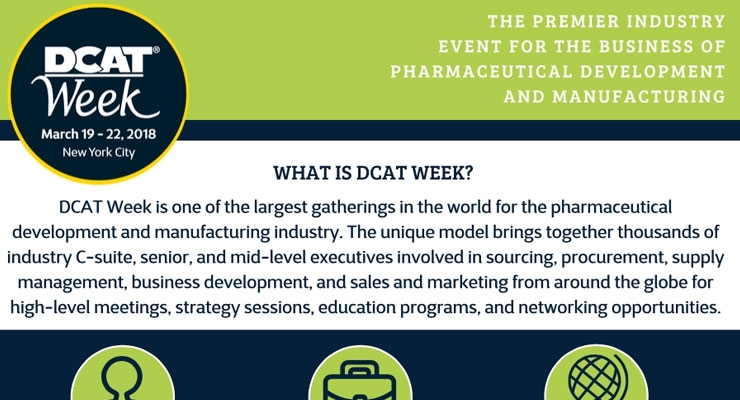 DCAT® Week
March 19 - 22, 2018
New York City

THE PREMIER INDUSTRY EVENT FOR THE BUSINESS OF PHARMACEUTICAL DEVELOPMENT AND MANUFACTURING

WHAT IS DCAT WEEK?

DCAT Week is one of the largest gatherings in the world for the pharmaceutical development and manufacturing industry. The unique model brings together thousands of industry C-suite, senior, and mid-level executives involved in sourcing, procurement, supply management, business development, and sales and marketing from around the globe for high-level meetings, strategy sessions, education programs, and networking opportunities.